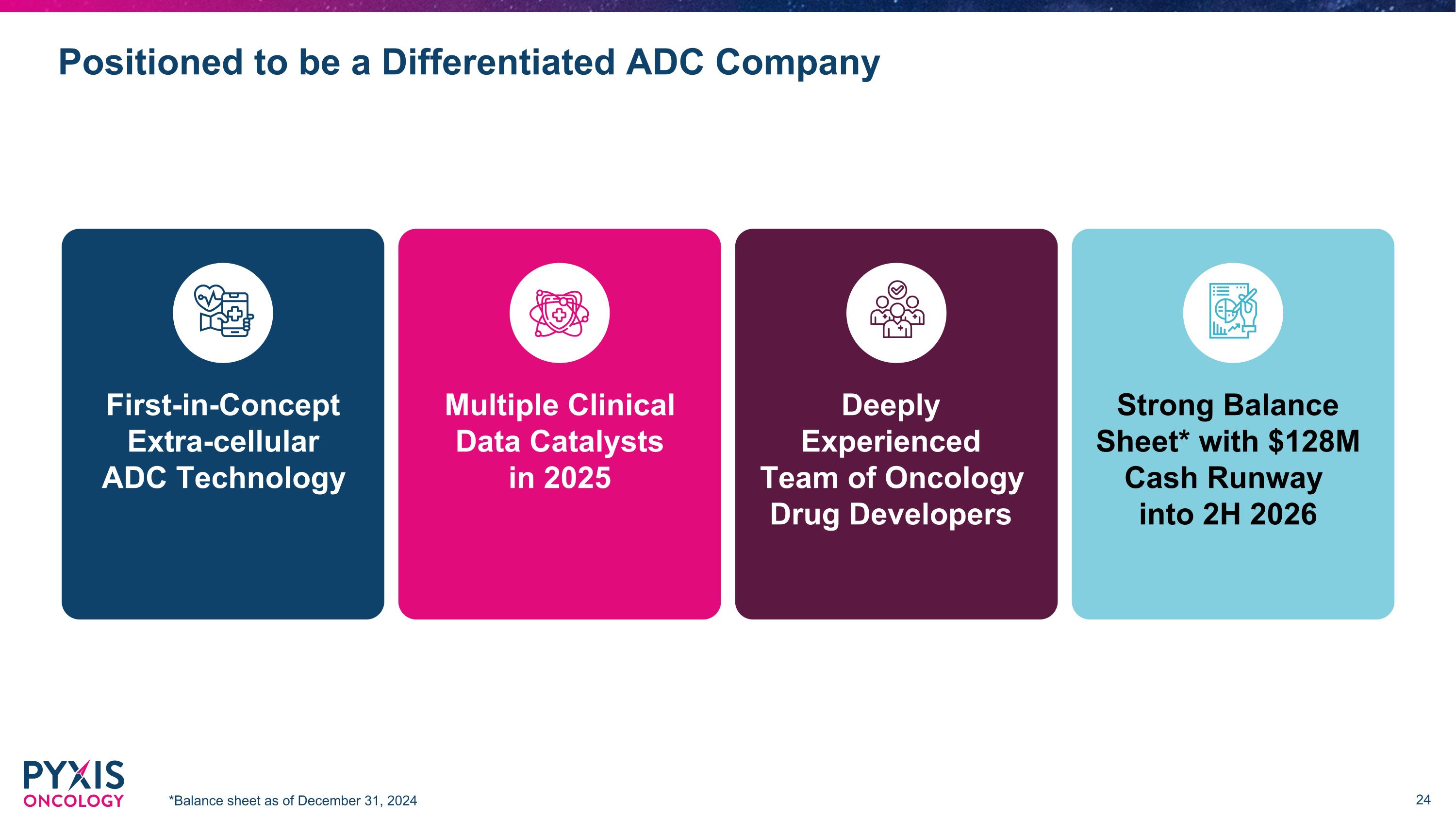 Positioned to be a Differentiated ADC Company

First-in-Concept Extra-cellular ADC Technology

Multiple Clinical Data Catalysts in 2025

Deeply Experienced Team of Oncology Drug Developers

Strong Balance Sheet* with $128M Cash Runway into 2H 2026

PYXIS ONCOLOGY

*Balance sheet as of December 31, 2024

24